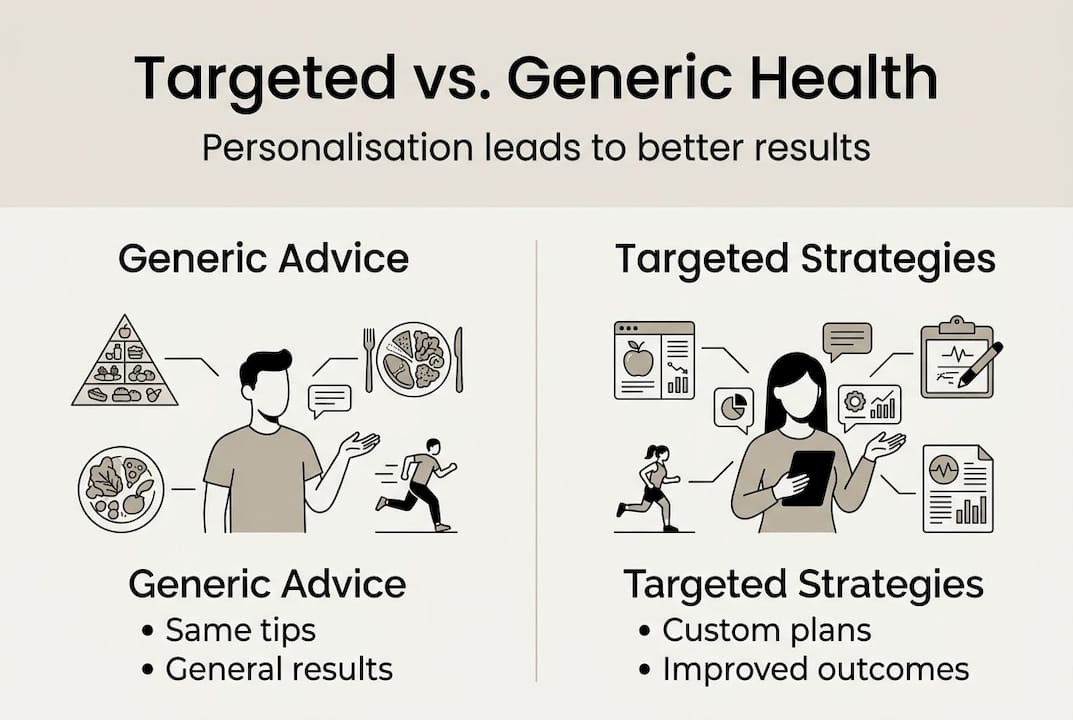 Targeted vs. Generic Health

Personalisation leads to better results

Generic Advice

Generic Advice
• Same tips
• General results

Targeted Strategies

Targeted Strategies
• Custom plans
• Improved outcomes